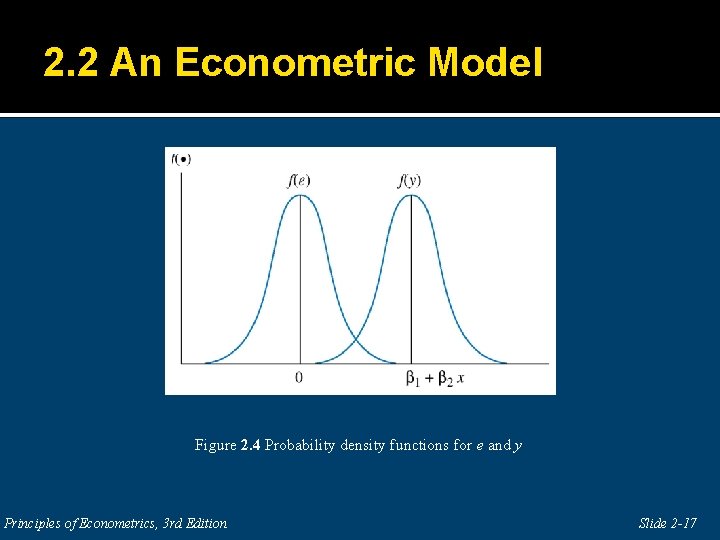 2.2 An Econometric Model

$f(\bullet)$

$f(e)$

$f(y)$

0

$\beta_1 + \beta_2 x$

Figure 2.4 Probability density functions for $e$ and $y$

Principles of Econometrics, 3rd Edition

Slide 2-17